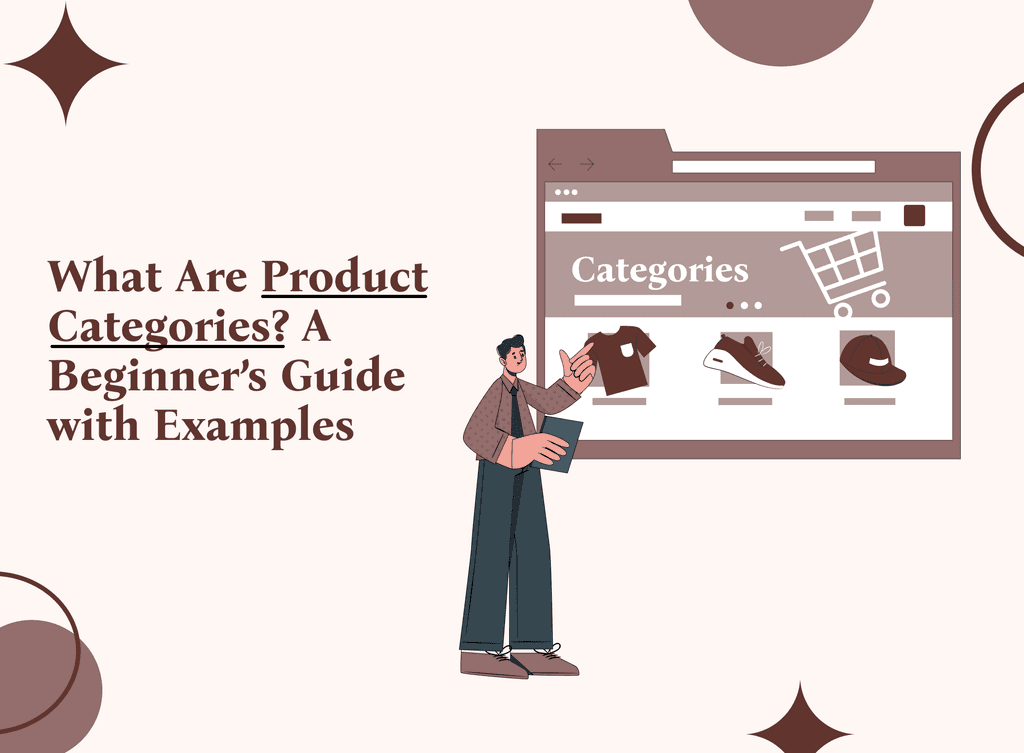 What Are Product Categories? A Beginner's Guide with Examples

Categories